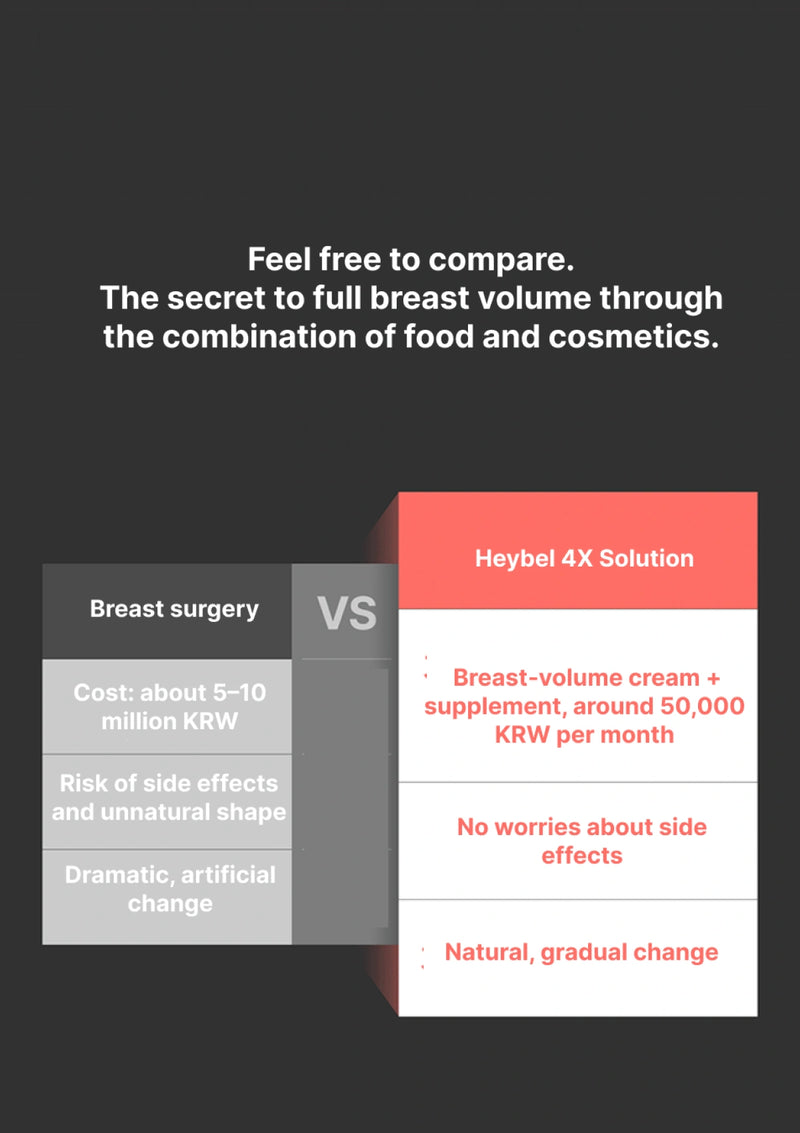 Feel free to compare.
The secret to full breast volume through the combination of food and cosmetics.

| Breast surgery | VS | Heybel 4X Solution |
|---|---|---|
| Cost: about 5–10 million KRW | | Breast-volume cream + supplement, around 50,000 KRW per month |
| Risk of side effects and unnatural shape | | No worries about side effects |
| Dramatic, artificial change | | Natural, gradual change |